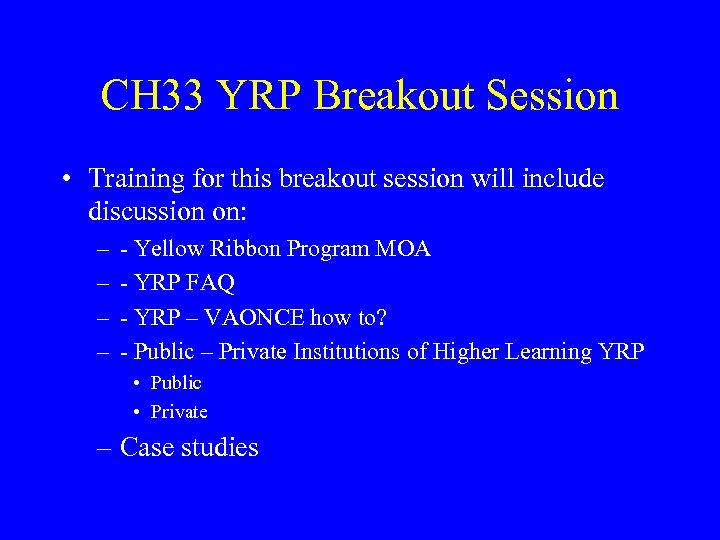 CH33 YRP Breakout Session

• Training for this breakout session will include discussion on:

– - Yellow Ribbon Program MOA

– - YRP FAQ

– - YRP – VAONCE how to?

– - Public – Private Institutions of Higher Learning YRP

• Public

• Private

– Case studies